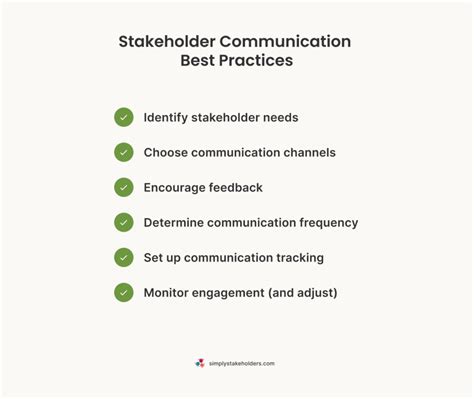 Stakeholder Communication Best Practices

Identify stakeholder needs

Choose communication channels

Encourage feedback

Determine communication frequency

Set up communication tracking

Monitor engagement (and adjust)

simplystakeholders.com